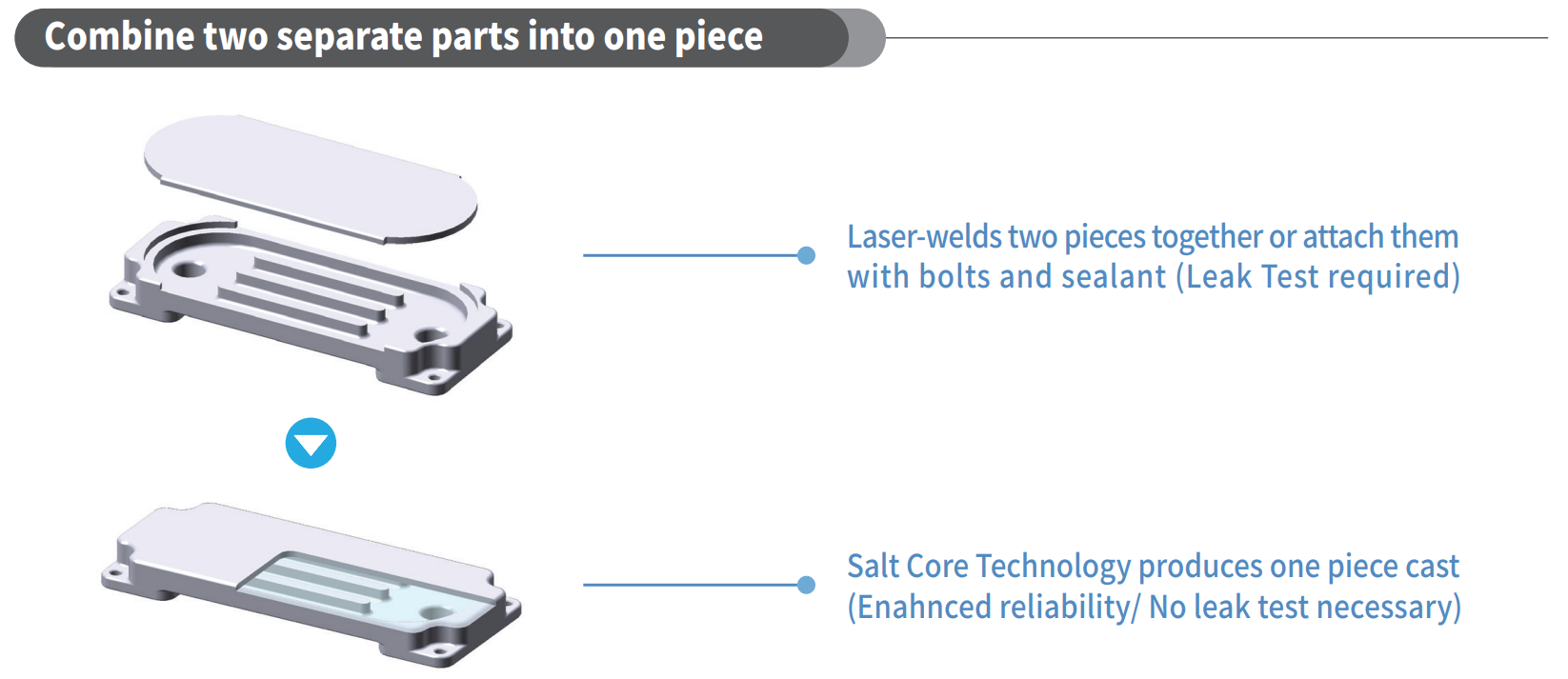 Combine two separate parts into one piece

Laser-welds two pieces together or attach them with bolts and sealant (Leak Test required)

Salt Core Technology produces one piece cast (Enahnced reliability/ No leak test necessary)